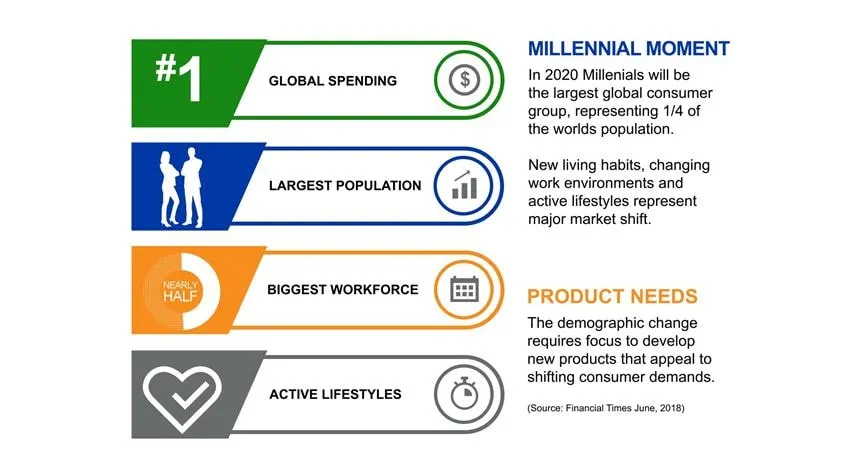 #1

GLOBAL SPENDING

LARGEST POPULATION

NEARLY HALF

BIGGEST WORKFORCE

ACTIVE LIFESTYLES

MILLENNIAL MOMENT

In 2020 Millenials will be the largest global consumer group, representing 1/4 of the worlds population.

New living habits, changing work environments and active lifestyles represent major market shift.

PRODUCT NEEDS

The demographic change requires focus to develop new products that appeal to shifting consumer demands.

(Source: Financial Times June, 2018)